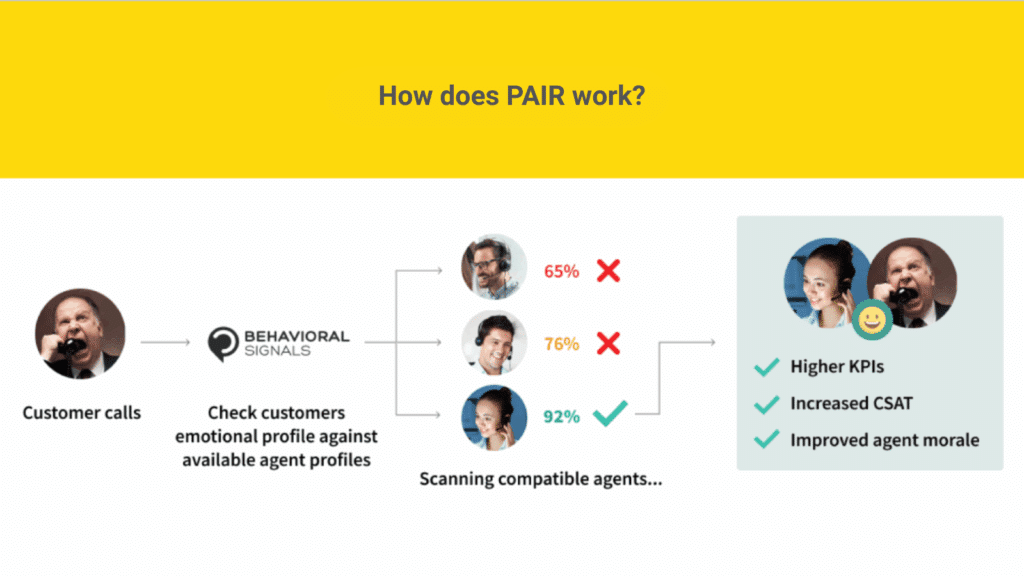 How does PAIR work?

Customer calls

BEHAVIORAL SIGNALS

Check customers emotional profile against available agent profiles

65%

76%

92%

Scanning compatible agents...

Higher KPIs

Increased CSAT

Improved agent morale